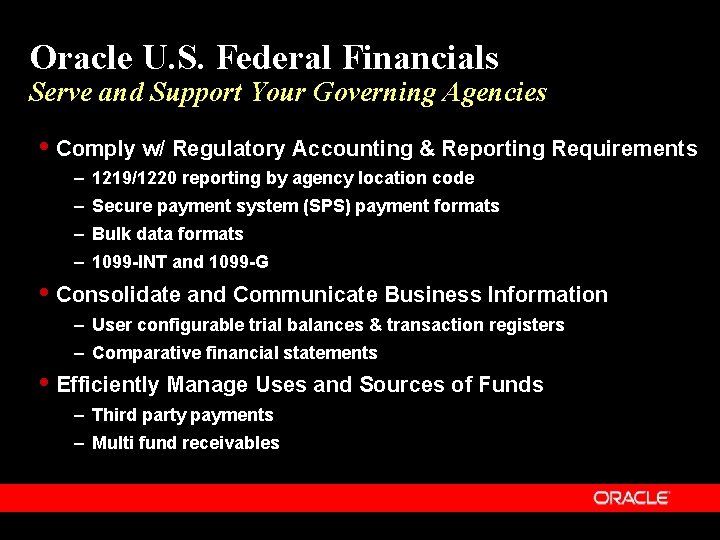 Oracle U.S. Federal Financials
Serve and Support Your Governing Agencies

• Comply w/ Regulatory Accounting & Reporting Requirements
– 1219/1220 reporting by agency location code
– Secure payment system (SPS) payment formats
– Bulk data formats
– 1099-INT and 1099-G
• Consolidate and Communicate Business Information
– User configurable trial balances & transaction registers
– Comparative financial statements
• Efficiently Manage Uses and Sources of Funds
– Third party payments
– Multi fund receivables

ORACLE